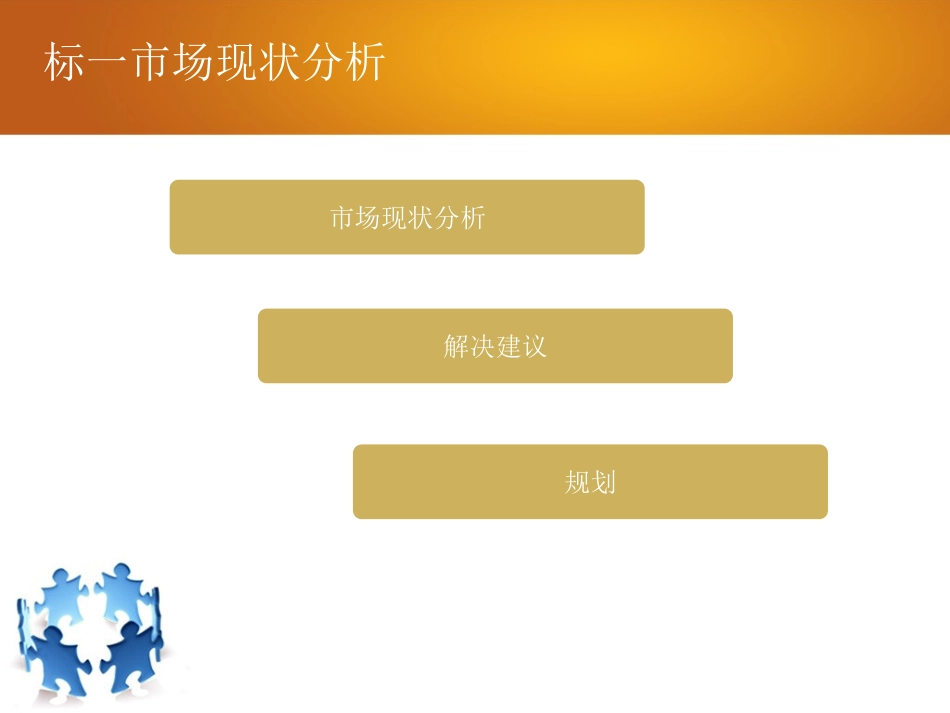 标一市场现状分析

市场现状分析

解决建议

规划